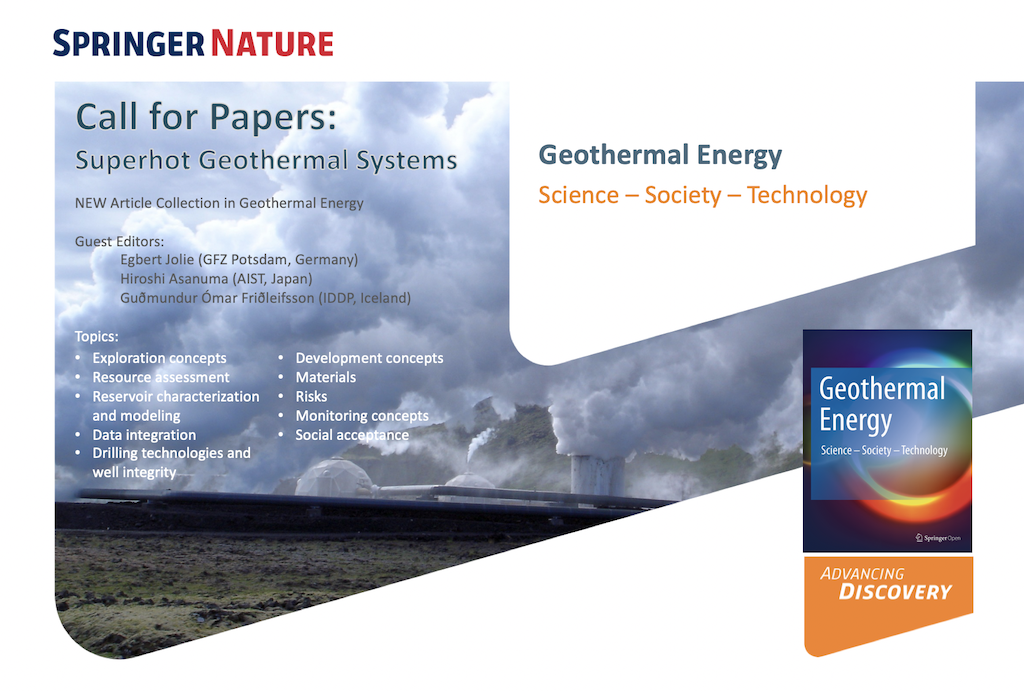 SPRINGER NATURE

Call for Papers:
Superhot Geothermal Systems

NEW Article Collection in Geothermal Energy

Guest Editors:
Egbert Jolie (GFZ Potsdam, Germany)
Hiroshi Asanuma (AIST, Japan)
Guðmundur Ómar Friðleifsson (IDDP, Iceland)

Topics:
• Exploration concepts
• Resource assessment
• Reservoir characterization and modeling
• Data integration
• Drilling technologies and well integrity

• Development concepts
• Materials
• Risks
• Monitoring concepts
• Social acceptance

Geothermal Energy
Science – Society – Technology

Geothermal Energy
Science – Society – Technology
Springer Open

ADVANCING
DISCOVERY